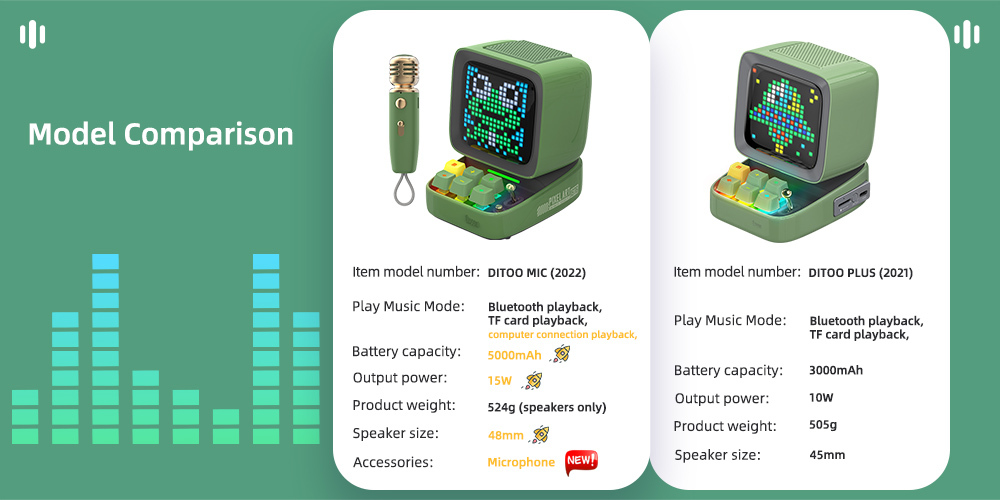 Model Comparison

PIXEL ART

Item model number: DITOO MIC (2022)

Play Music Mode: Bluetooth playback, TF card playback, computer connection playback,

Battery capacity: 5000mAh

Output power: 15W

Product weight: 524g (speakers only)

Speaker size: 48mm

Accessories: Microphone NEW!

Item model number: DITOO PLUS (2021)

Play Music Mode: Bluetooth playback, TF card playback,

Battery capacity: 3000mAh

Output power: 10W

Product weight: 505g

Speaker size: 45mm